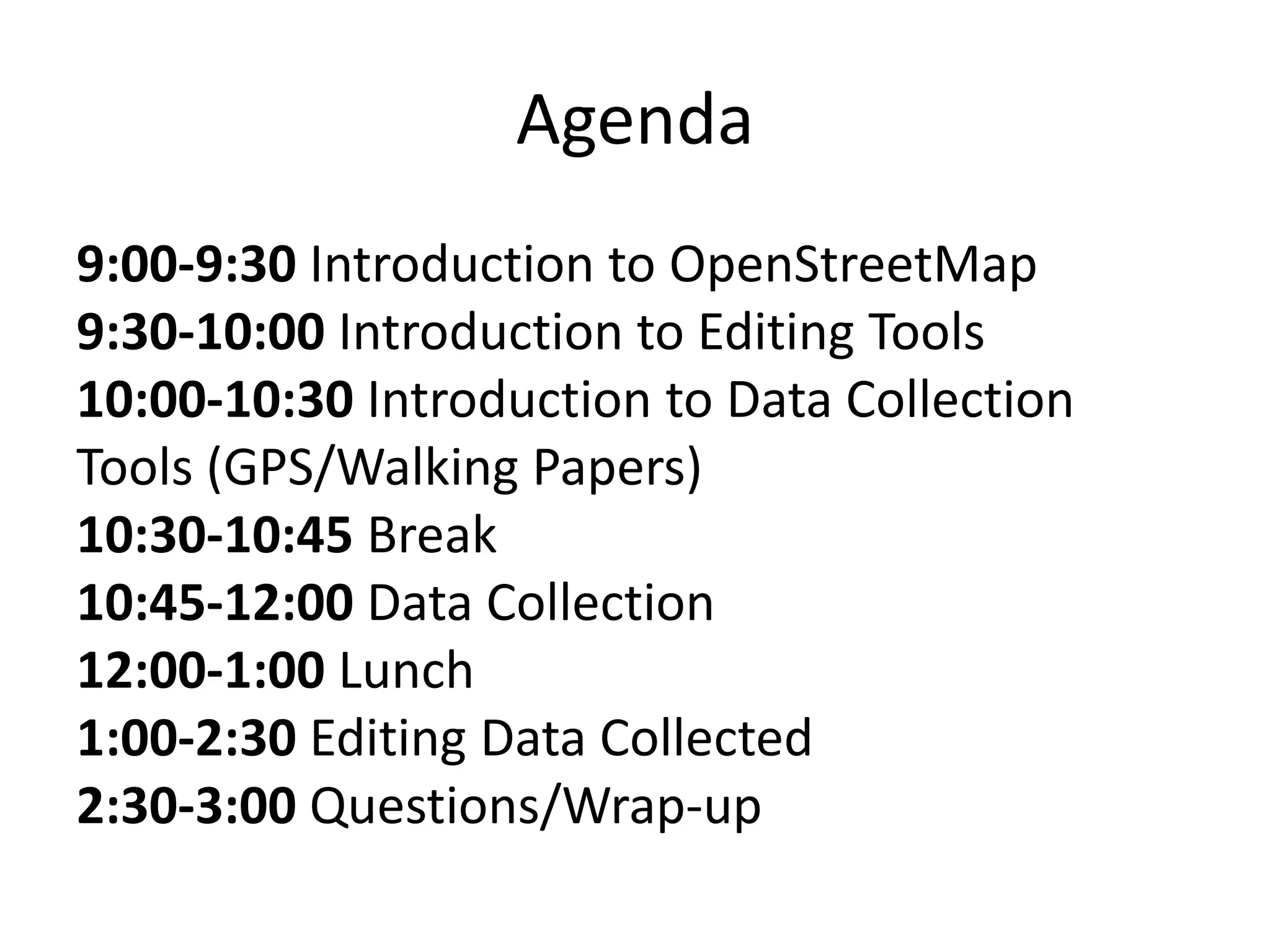 Agenda

9:00-9:30 Introduction to OpenStreetMap
9:30-10:00 Introduction to Editing Tools
10:00-10:30 Introduction to Data Collection Tools (GPS/Walking Papers)
10:30-10:45 Break
10:45-12:00 Data Collection
12:00-1:00 Lunch
1:00-2:30 Editing Data Collected
2:30-3:00 Questions/Wrap-up